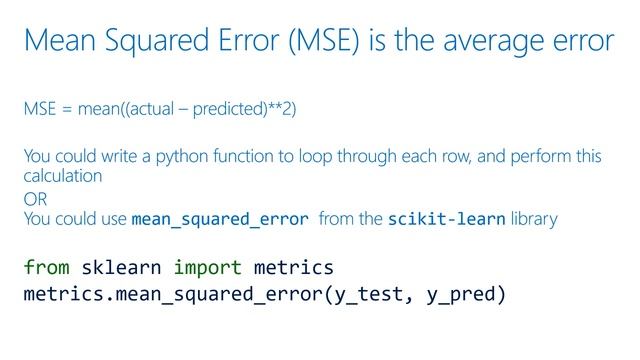 Mean Squared Error (MSE) is the average error

MSE = mean((actual – predicted)**2)

You could write a python function to loop through each row, and perform this calculation
OR
You could use mean_squared_error from the scikit-learn library

from sklearn import metrics
metrics.mean_squared_error(y_test, y_pred)